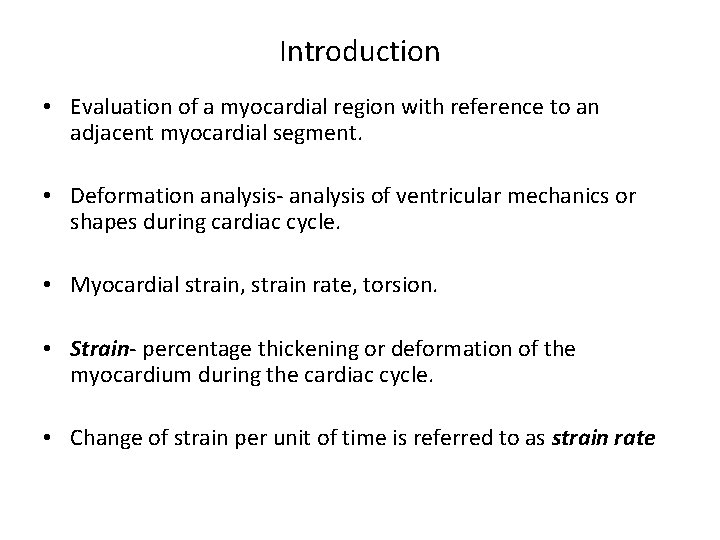 Introduction

• Evaluation of a myocardial region with reference to an adjacent myocardial segment.

• Deformation analysis- analysis of ventricular mechanics or shapes during cardiac cycle.

• Myocardial strain, strain rate, torsion.

• Strain- percentage thickening or deformation of the myocardium during the cardiac cycle.

• Change of strain per unit of time is referred to as strain rate